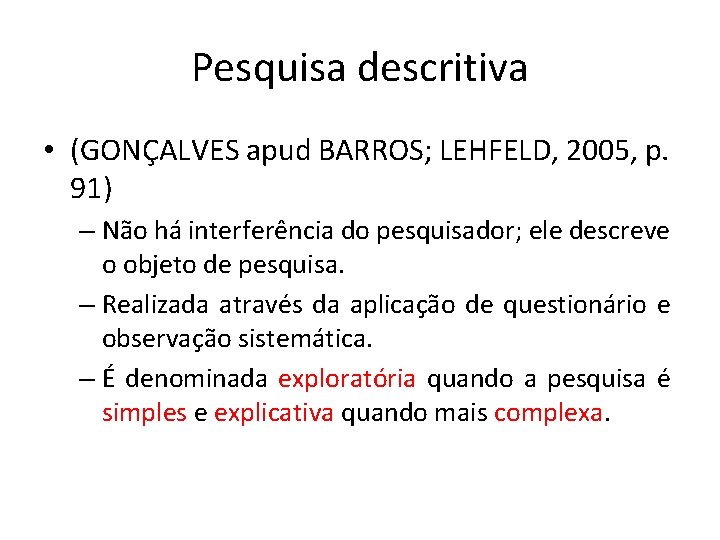 Pesquisa descritiva

• (GONÇALVES apud BARROS; LEHFELD, 2005, p. 91)

– Não há interferência do pesquisador; ele descreve o objeto de pesquisa.

– Realizada através da aplicação de questionário e observação sistemática.

– É denominada exploratória quando a pesquisa é simples e explicativa quando mais complexa.